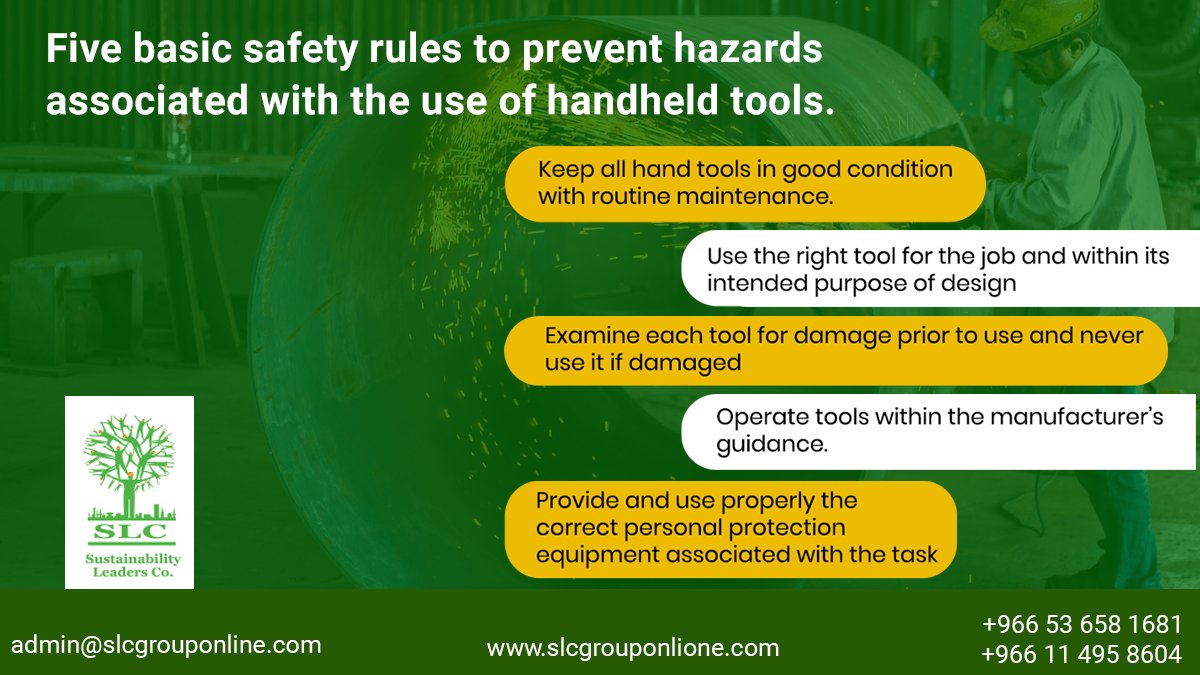 Five basic safety rules to prevent hazards associated with the use of handheld tools.

Keep all hand tools in good condition with routine maintenance.

Use the right tool for the job and within its intended purpose of design

Examine each tool for damage prior to use and never use it if damaged

Operate tools within the manufacturer's guidance.

Provide and use properly the correct personal protection equipment associated with the task

SLC
Sustainability Leaders Co.

admin@slcgrouponline.com

www.slcgrouponlione.com

+966 53 658 1681
+966 11 495 8604